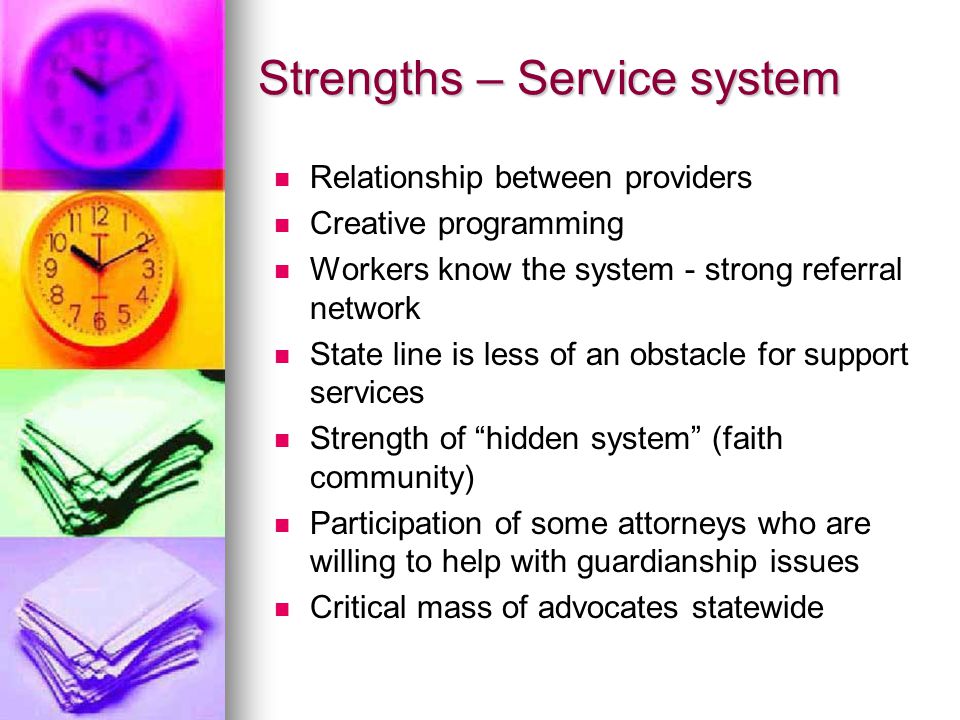 Strengths – Service system

- Relationship between providers
- Creative programming
- Workers know the system - strong referral network
- State line is less of an obstacle for support services
- Strength of “hidden system” (faith community)
- Participation of some attorneys who are willing to help with guardianship issues
- Critical mass of advocates statewide